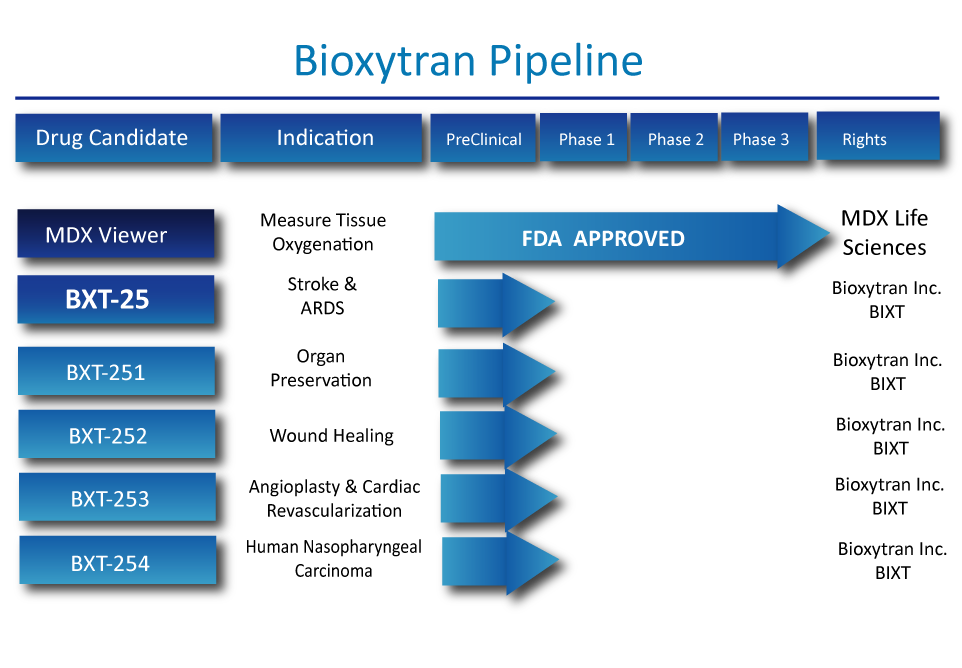 Bioxytran Pipeline

| Drug Candidate | Indication | PreClinical | Phase 1 | Phase 2 | Phase 3 | Rights |
|---|---|---|---|---|---|---|
| MDX Viewer | Measure Tissue Oxygenation | FDA APPROVED | | | | MDX Life Sciences |
| BXT-25 | Stroke & ARDS | | | | | Bioxytran Inc. BIXT |
| BXT-251 | Organ Preservation | | | | | Bioxytran Inc. BIXT |
| BXT-252 | Wound Healing | | | | | Bioxytran Inc. BIXT |
| BXT-253 | Angioplasty & Cardiac Revascularization | | | | | Bioxytran Inc. BIXT |
| BXT-254 | Human Nasopharyngeal Carcinoma | | | | | Bioxytran Inc. BIXT |